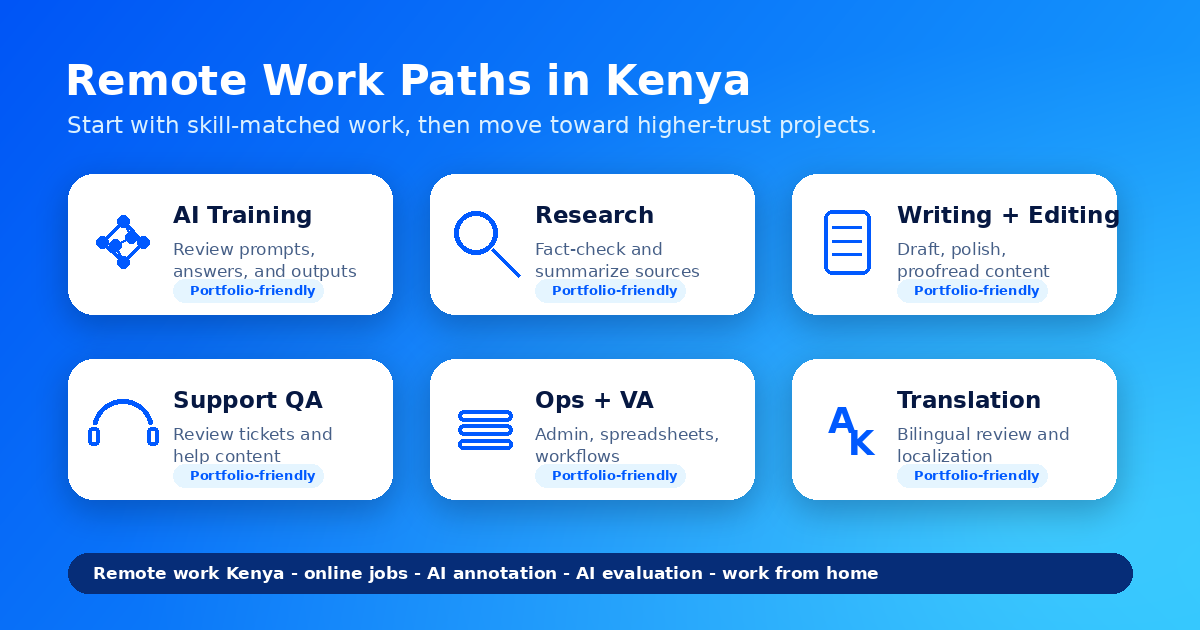 Remote Work Paths in Kenya

Start with skill-matched work, then move toward higher-trust projects.

AI Training
Review prompts, answers, and outputs
Portfolio-friendly

Research
Fact-check and summarize sources
Portfolio-friendly

Writing + Editing
Draft, polish, proofread content
Portfolio-friendly

Support QA
Review tickets and help content
Portfolio-friendly

Ops + VA
Admin, spreadsheets, workflows
Portfolio-friendly

A K
Translation
Bilingual review and localization
Portfolio-friendly

Remote work Kenya - online jobs - AI annotation - AI evaluation - work from home